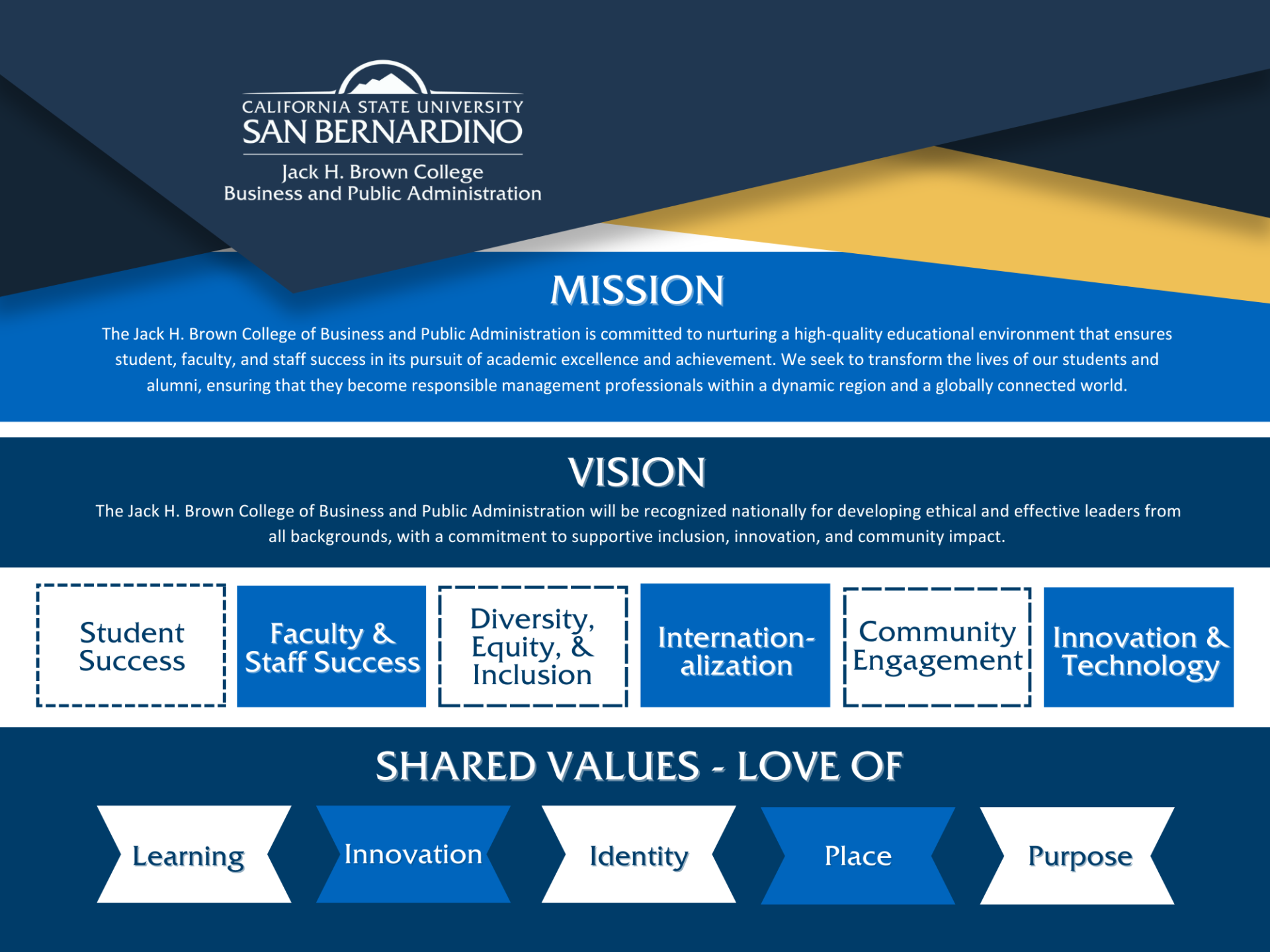 CALIFORNIA STATE UNIVERSITY
SAN BERNARDINO
Jack H. Brown College
Business and Public Administration

MISSION

The Jack H. Brown College of Business and Public Administration is committed to nurturing a high-quality educational environment that ensures student, faculty, and staff success in its pursuit of academic excellence and achievement. We seek to transform the lives of our students and alumni, ensuring that they become responsible management professionals within a dynamic region and a globally connected world.

VISION

The Jack H. Brown College of Business and Public Administration will be recognized nationally for developing ethical and effective leaders from all backgrounds, with a commitment to supportive inclusion, innovation, and community impact.

Student Success

Faculty & Staff Success

Diversity, Equity, & Inclusion

Internationalization

Community Engagement

Innovation & Technology

SHARED VALUES - LOVE OF

Learning

Innovation

Identity

Place

Purpose